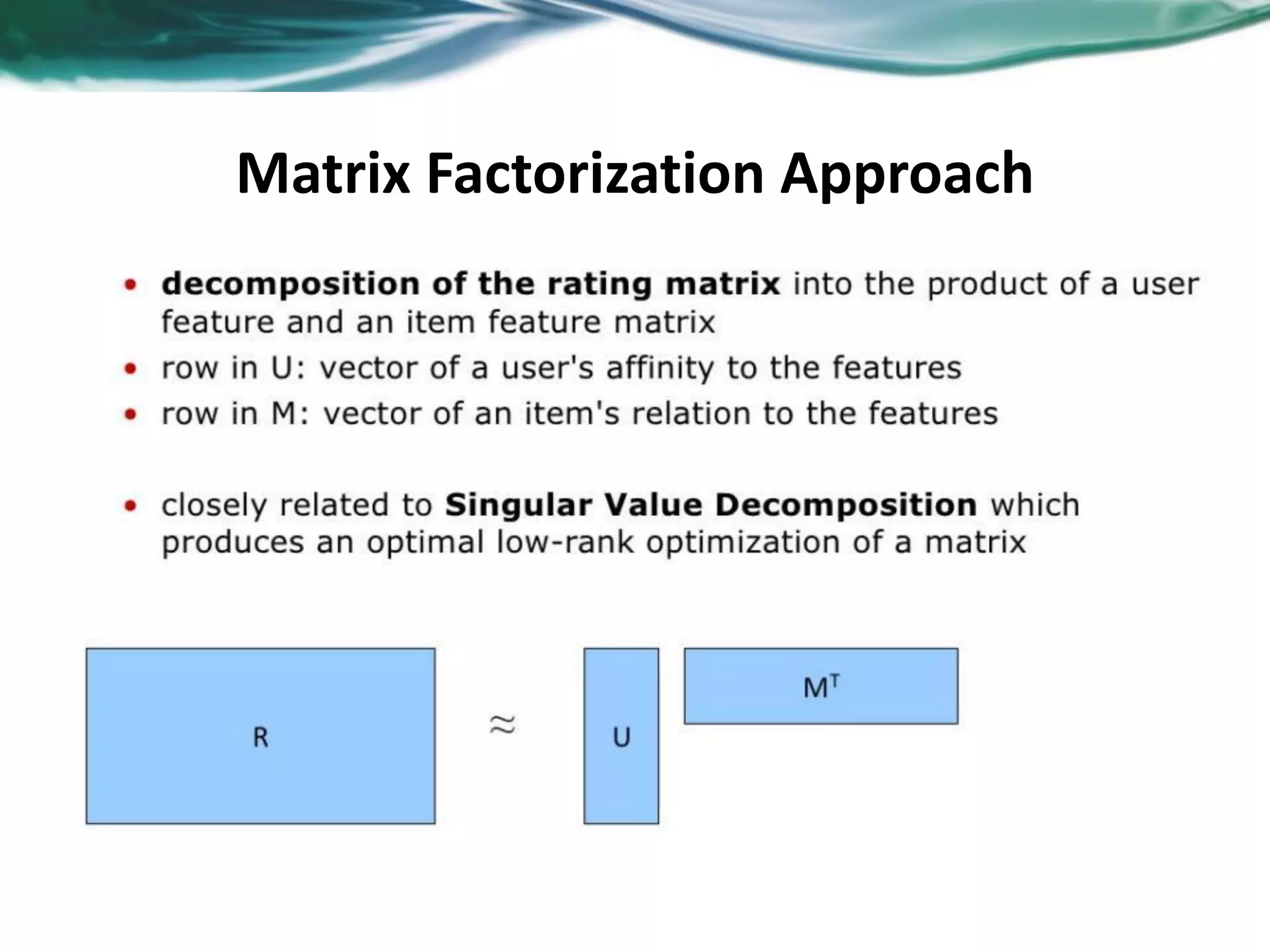 Matrix Factorization Approach

• decomposition of the rating matrix into the product of a user feature and an item feature matrix
• row in U: vector of a user's affinity to the features
• row in M: vector of an item's relation to the features

• closely related to Singular Value Decomposition which produces an optimal low-rank optimization of a matrix

R

$\approx$

U

$M^T$